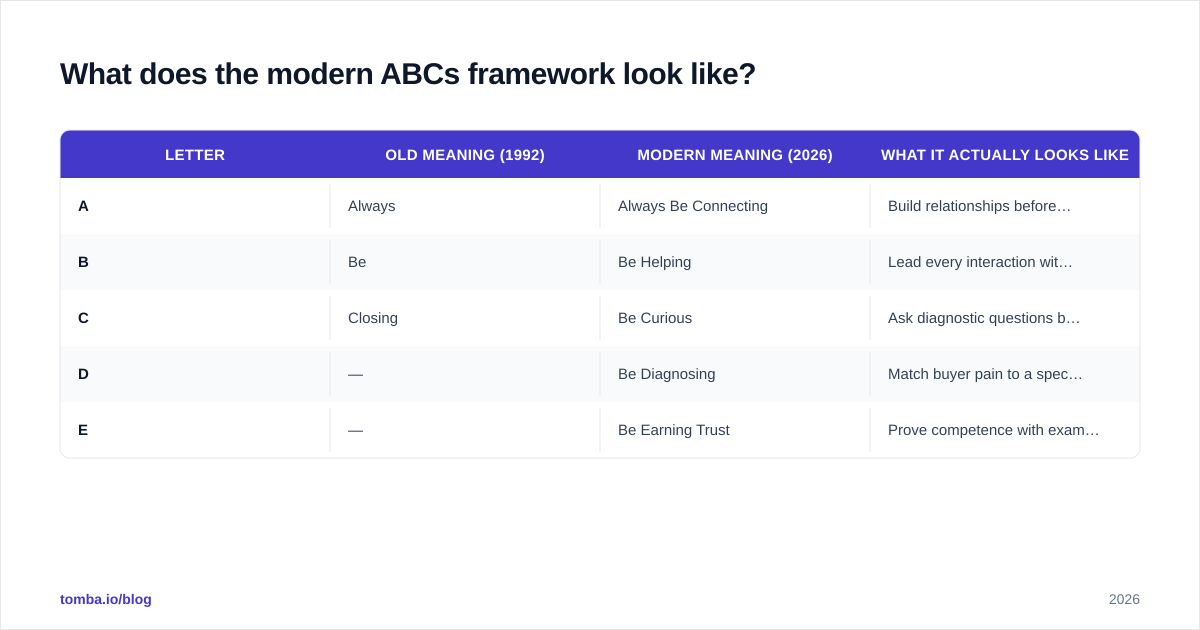 What does the modern ABCs framework look like?

| LETTER | OLD MEANING (1992) | MODERN MEANING (2026) | WHAT IT ACTUALLY LOOKS LIKE |
|---|---|---|---|
| A | Always | Always Be Connecting | Build relationships before… |
| B | Be | Be Helping | Lead every interaction wit… |
| C | Closing | Be Curious | Ask diagnostic questions b… |
| D | — | Be Diagnosing | Match buyer pain to a spec… |
| E | — | Be Earning Trust | Prove competence with exam… |

tomba.io/blog

2026